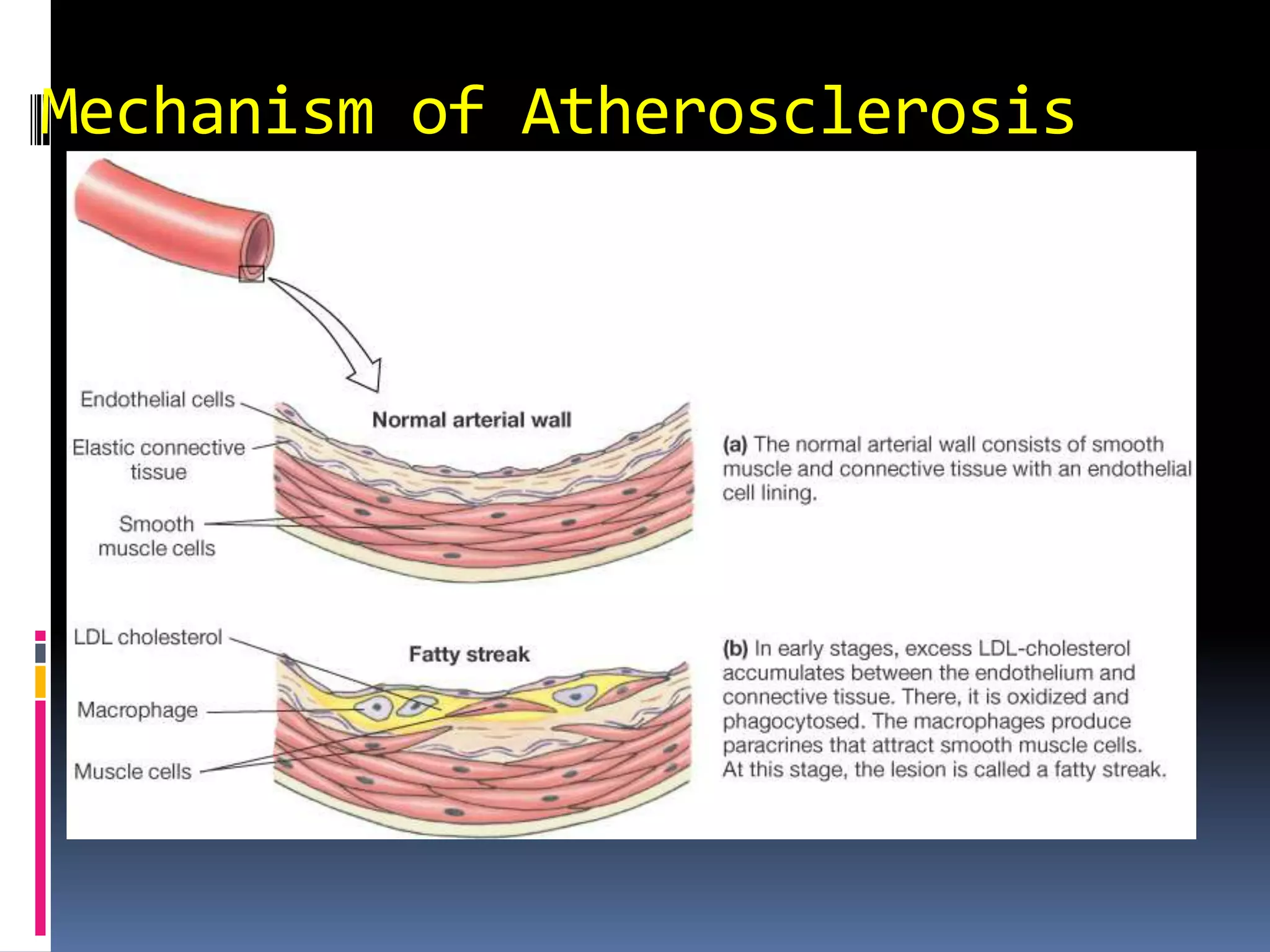 Mechanism of Atherosclerosis

Endothelial cells

Elastic connective tissue

Smooth muscle cells

Normal arterial wall

(a) The normal arterial wall consists of smooth muscle and connective tissue with an endothelial cell lining.

LDL cholesterol

Macrophage

Muscle cells

Fatty streak

(b) In early stages, excess LDL-cholesterol accumulates between the endothelium and connective tissue. There, it is oxidized and phagocytosed. The macrophages produce paracrines that attract smooth muscle cells. At this stage, the lesion is called a fatty streak.